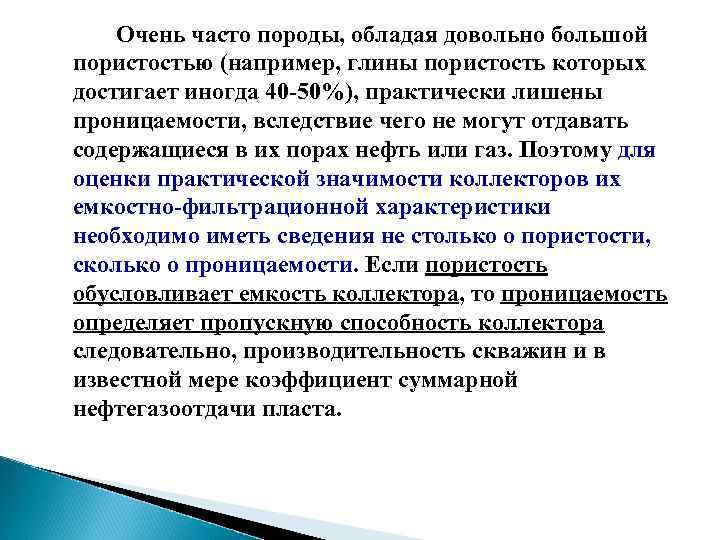 Очень часто породы, обладая довольно большой пористостью (например, глины пористость которых достигает иногда 40-50%), практически лишены проницаемости, вследствие чего не могут отдавать содержащиеся в их порах нефть или газ. Поэтому для оценки практической значимости коллекторов их емкостно-фильтрационной характеристики необходимо иметь сведения не столько о пористости, сколько о проницаемости. Если пористость обусловливает емкость коллектора, то проницаемость определяет пропускную способность коллектора следовательно, производительность скважин и в известной мере коэффициент суммарной нефтегазоотдачи пласта.